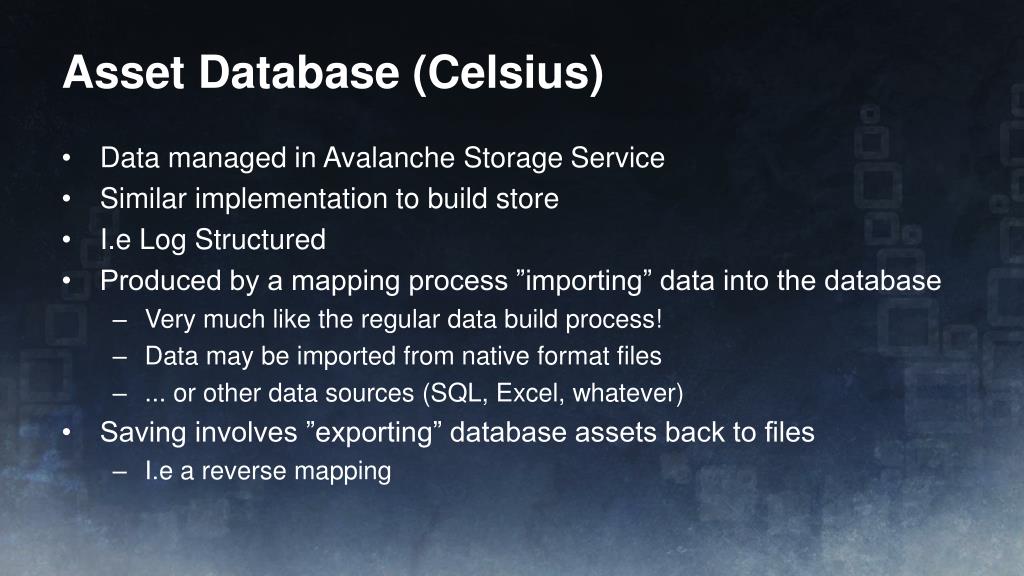 Asset Database (Celsius)

• Data managed in Avalanche Storage Service
• Similar implementation to build store
• I.e Log Structured
• Produced by a mapping process ”importing” data into the database
– Very much like the regular data build process!
– Data may be imported from native format files
– ... or other data sources (SQL, Excel, whatever)
• Saving involves ”exporting” database assets back to files
– I.e a reverse mapping